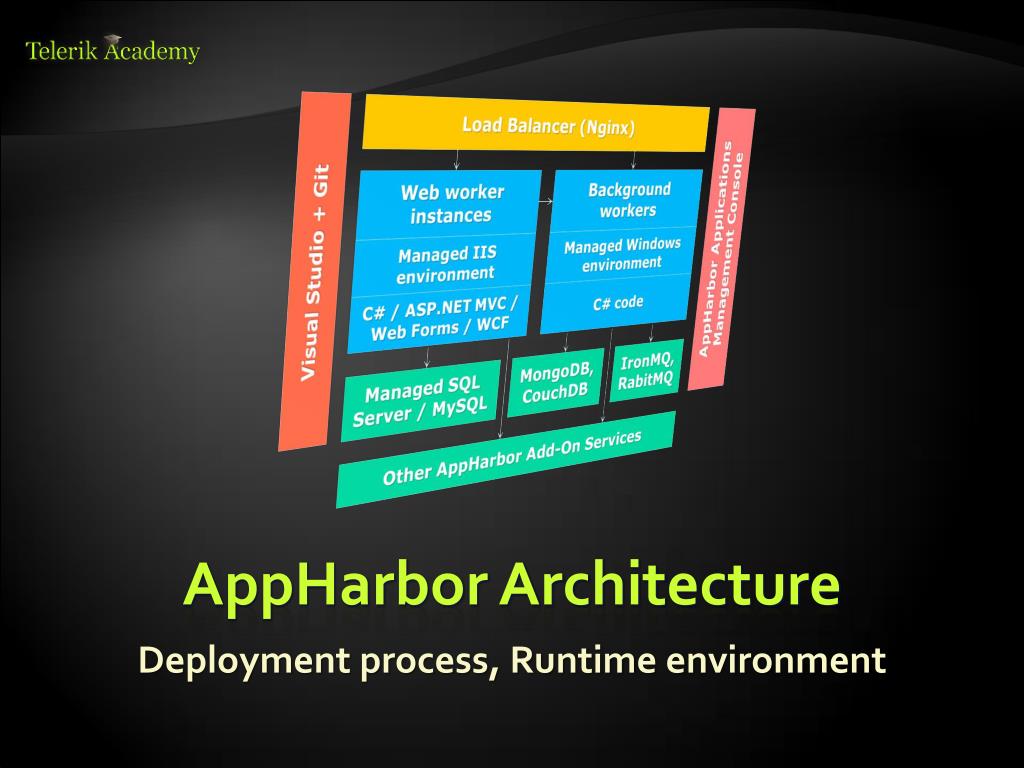 Telerik Academy

Visual Studio + Git

Load Balancer (Nginx)

Web worker instances

Managed IIS environment

C# / ASP.NET MVC / Web Forms / WCF

Background workers

Managed Windows environment

C# code

AppHarbor Applications Management Console

Managed SQL Server / MySQL

MongoDB, CouchDB

IronMQ, RabitMQ

Other AppHarbor Add-On Services

AppHarbor Architecture

Deployment process, Runtime environment